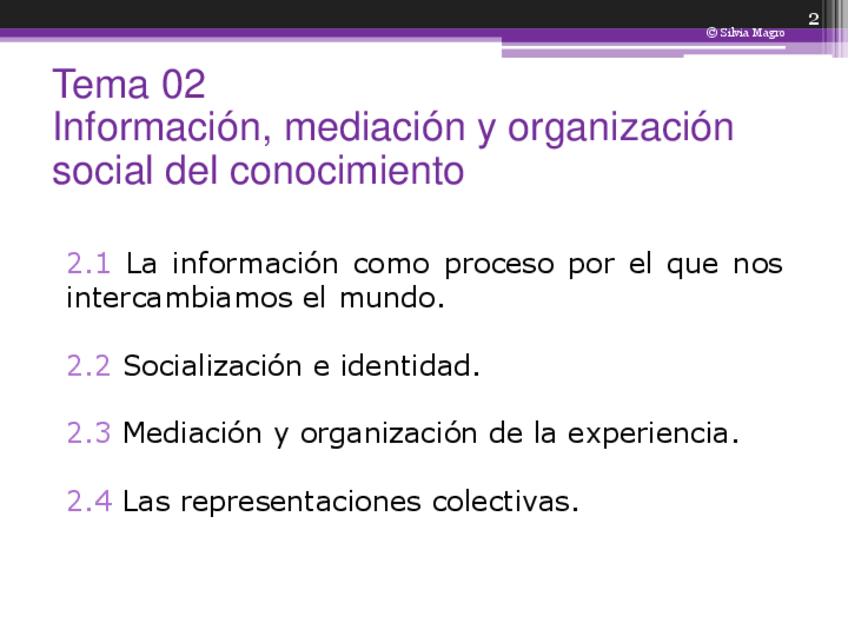 2

© Silvia Magro

Tema 02
Información, mediación y organización social del conocimiento

2.1 La información como proceso por el que nos intercambiamos el mundo.

2.2 Socialización e identidad.

2.3 Mediación y organización de la experiencia.

2.4 Las representaciones colectivas.